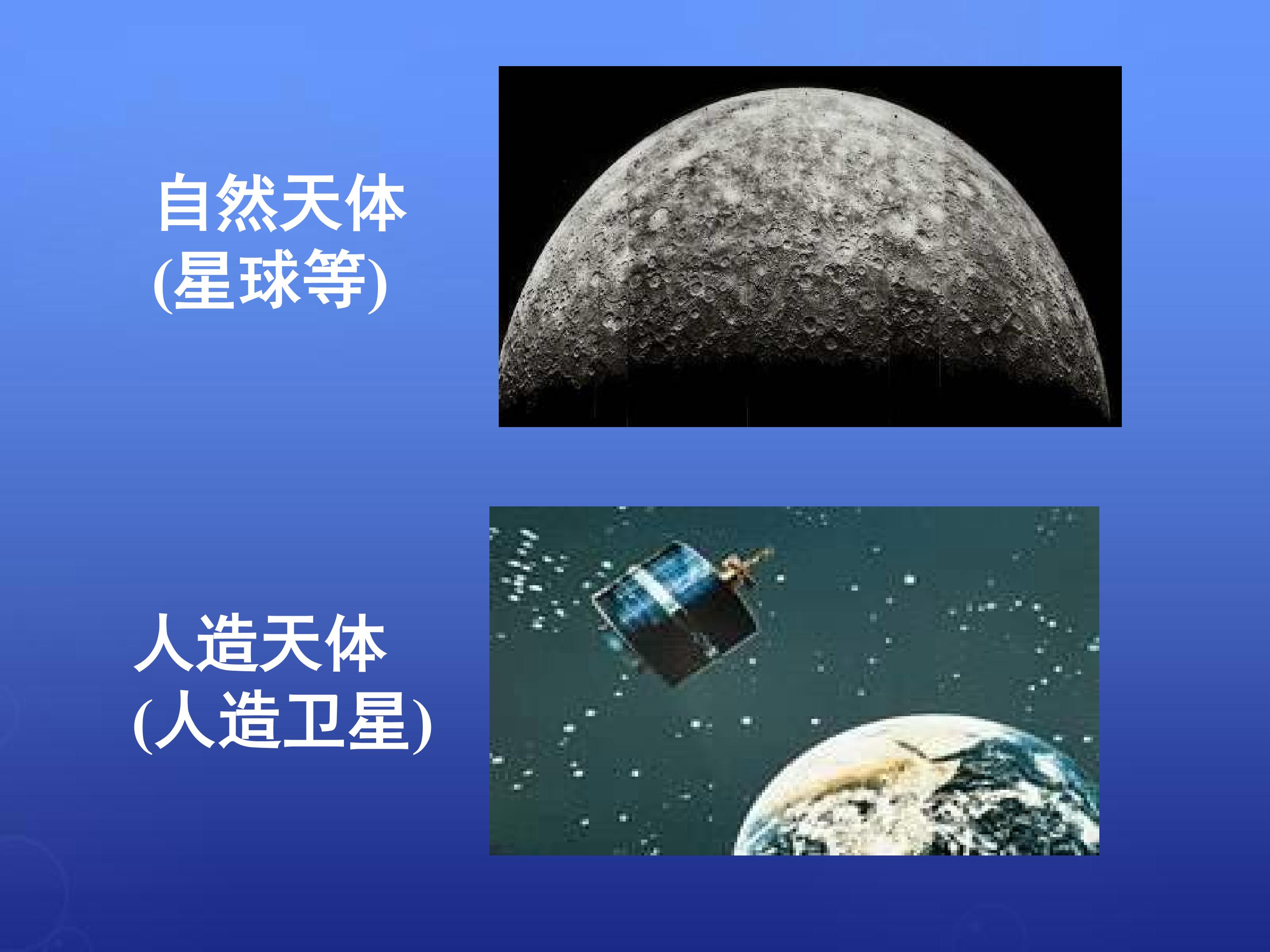 自然天体
(星球等)

人造天体
(人造卫星)